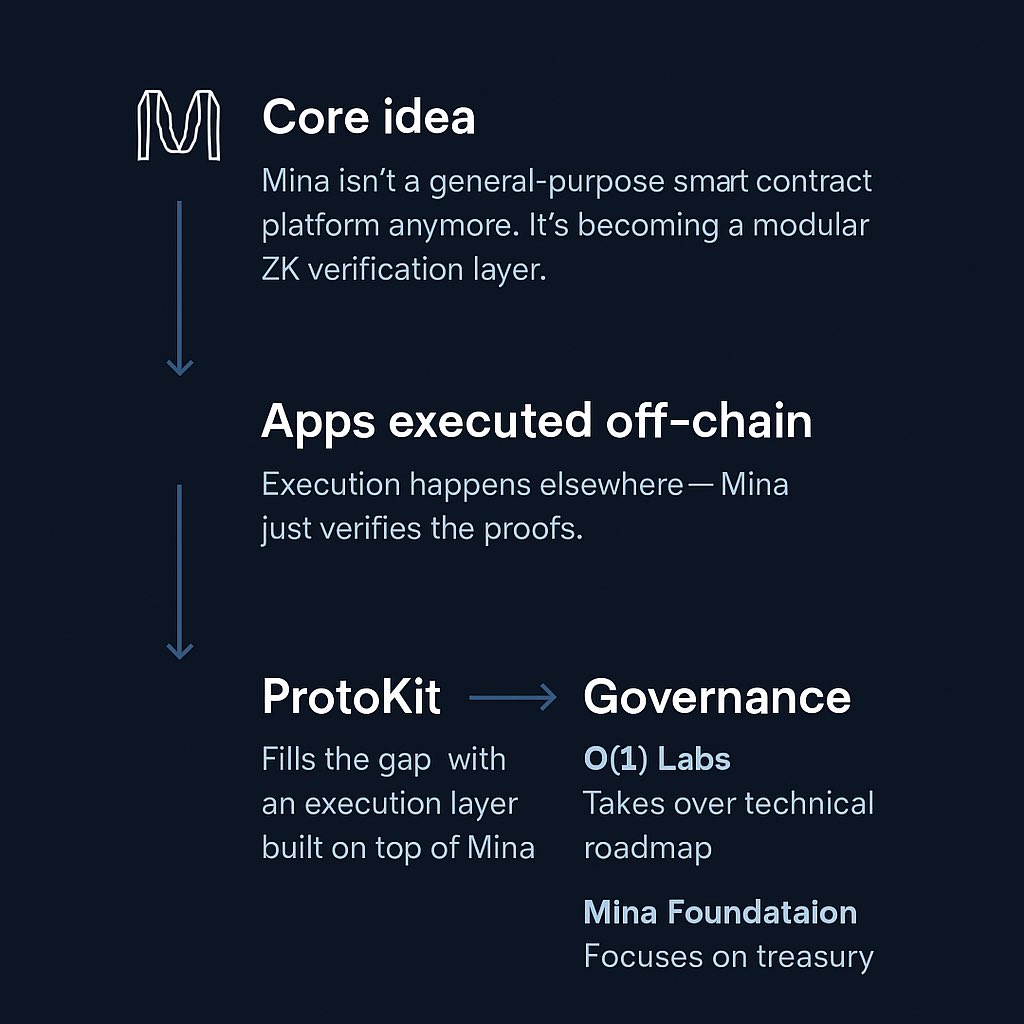 Core idea

Mina isn't a general-purpose smart contract platform anymore. It's becoming a modular ZK verification layer.

Apps executed off-chain

Execution happens elsewhere— Mina just verifies the proofs.

ProtoKit

Fills the gap with an execution layer built on top of Mina

Governance

O(1) Labs
Takes over technical roadmap

Mina Foundataion
Focuses on treasury